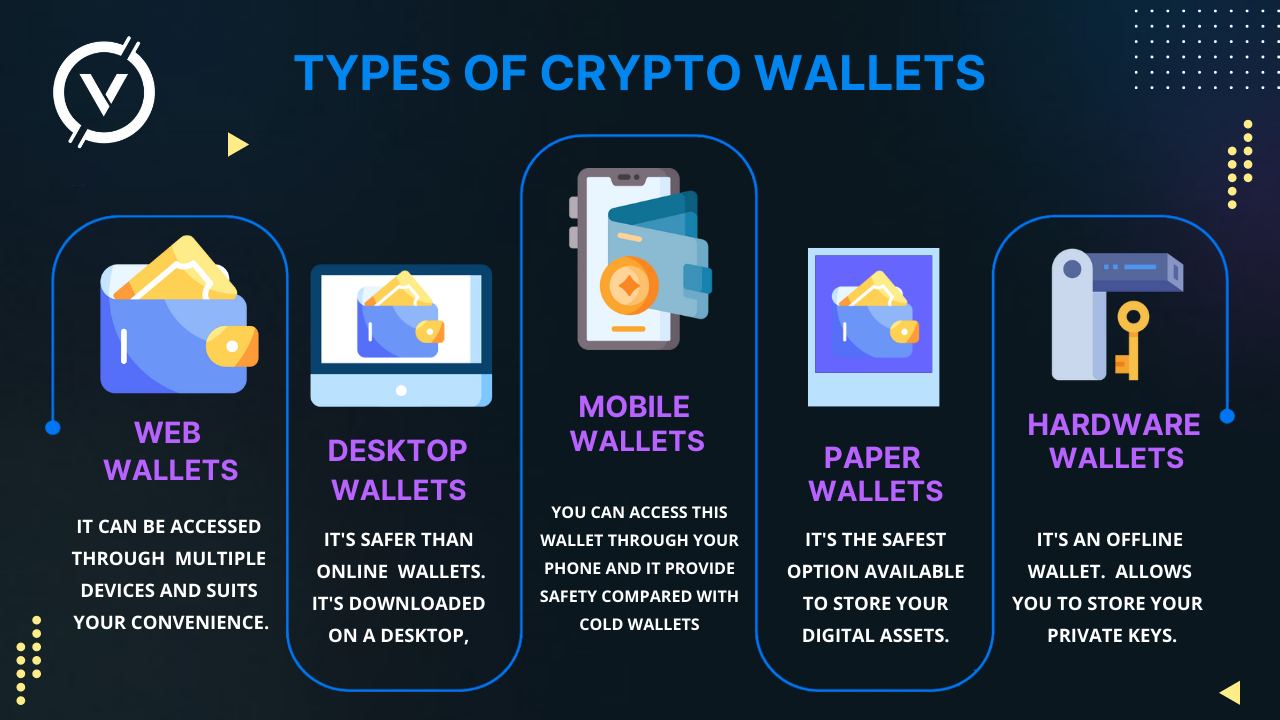 TYPES OF CRYPTO WALLETS

WEB WALLETS

IT CAN BE ACCESSED THROUGH MULTIPLE DEVICES AND SUITS YOUR CONVENIENCE.

DESKTOP WALLETS

IT'S SAFER THAN ONLINE WALLETS. IT'S DOWNLOADED ON A DESKTOP,

MOBILE WALLETS

YOU CAN ACCESS THIS WALLET THROUGH YOUR PHONE AND IT PROVIDE SAFETY COMPARED WITH COLD WALLETS

PAPER WALLETS

IT'S THE SAFEST OPTION AVAILABLE TO STORE YOUR DIGITAL ASSETS.

HARDWARE WALLETS

IT'S AN OFFLINE WALLET. ALLOWS YOU TO STORE YOUR PRIVATE KEYS.